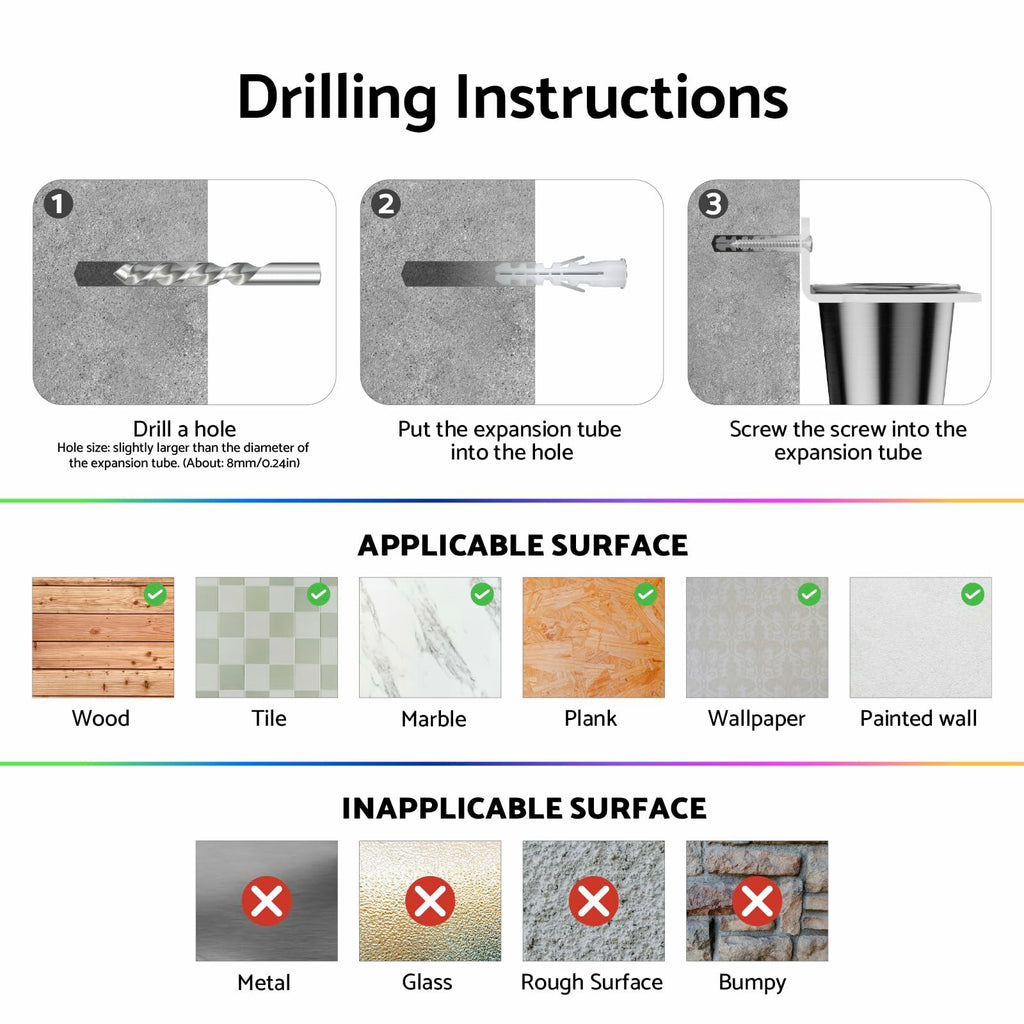 Drilling Instructions

1

Drill a hole
Hole size: slightly larger than the diameter of the expansion tube. (About: 8mm/0.24in)

2

Put the expansion tube into the hole

3

Screw the screw into the expansion tube

APPLICABLE SURFACE

Wood

Tile

Marble

Plank

Wallpaper

Painted wall

INAPPLICABLE SURFACE

Metal

Glass

Rough Surface

Bumpy